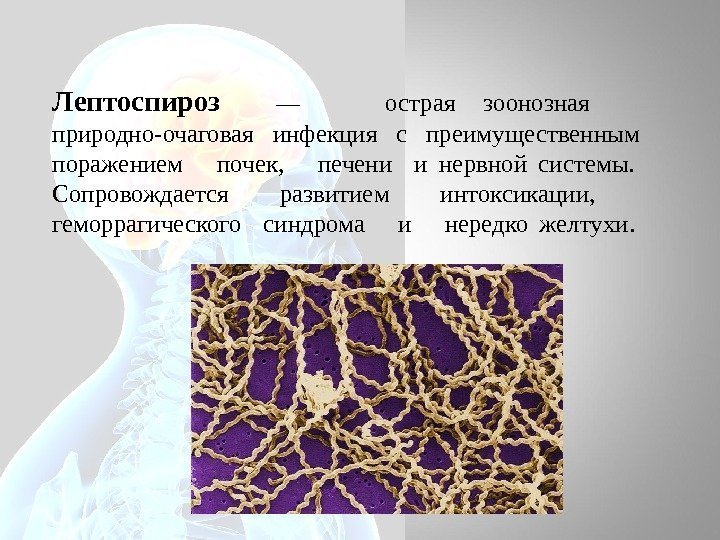 Лептоспироз — острая зоонозная природно-очаговая инфекция с преимущественным поражением почек, печени и нервной системы. Сопровождается развитием интоксикации, геморрагического синдрома и нередко желтухи.